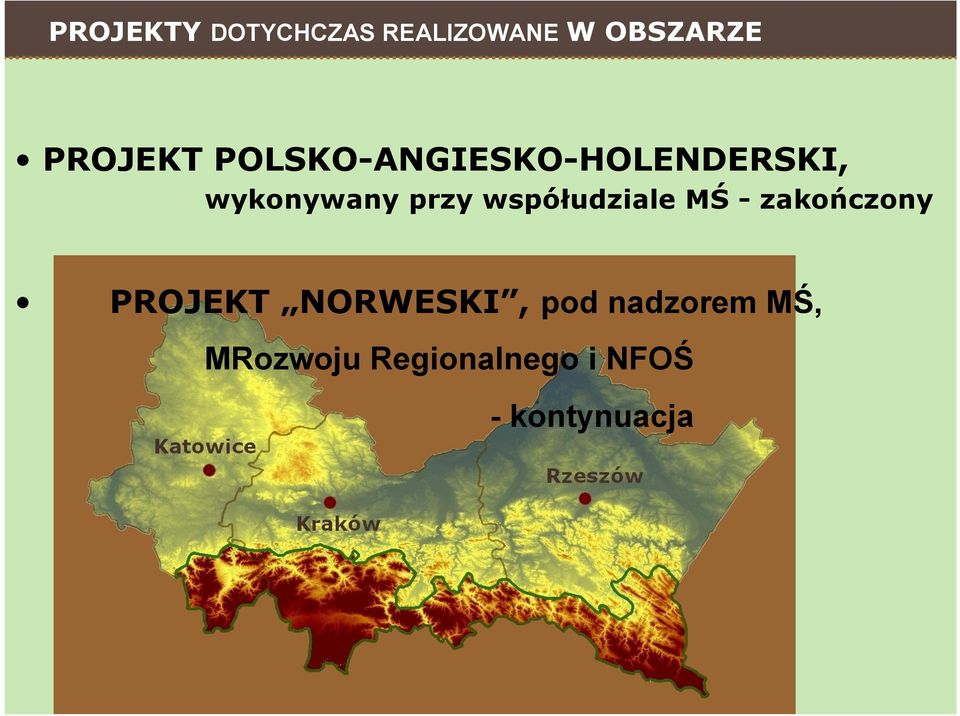 PROJEKTY DOTYCHCZAS REALIZOWANE W OBSZARZE

• PROJEKT POLSKO-ANGIESKO-HOLENDERSKI, wykonywany przy współudziale MŚ - zakończony

• PROJEKT „NORWESKI”, pod nadzorem MŚ, MRozwoju Regionalnego i NFOŚ - kontynuacja

Katowice

Kraków

Rzeszów